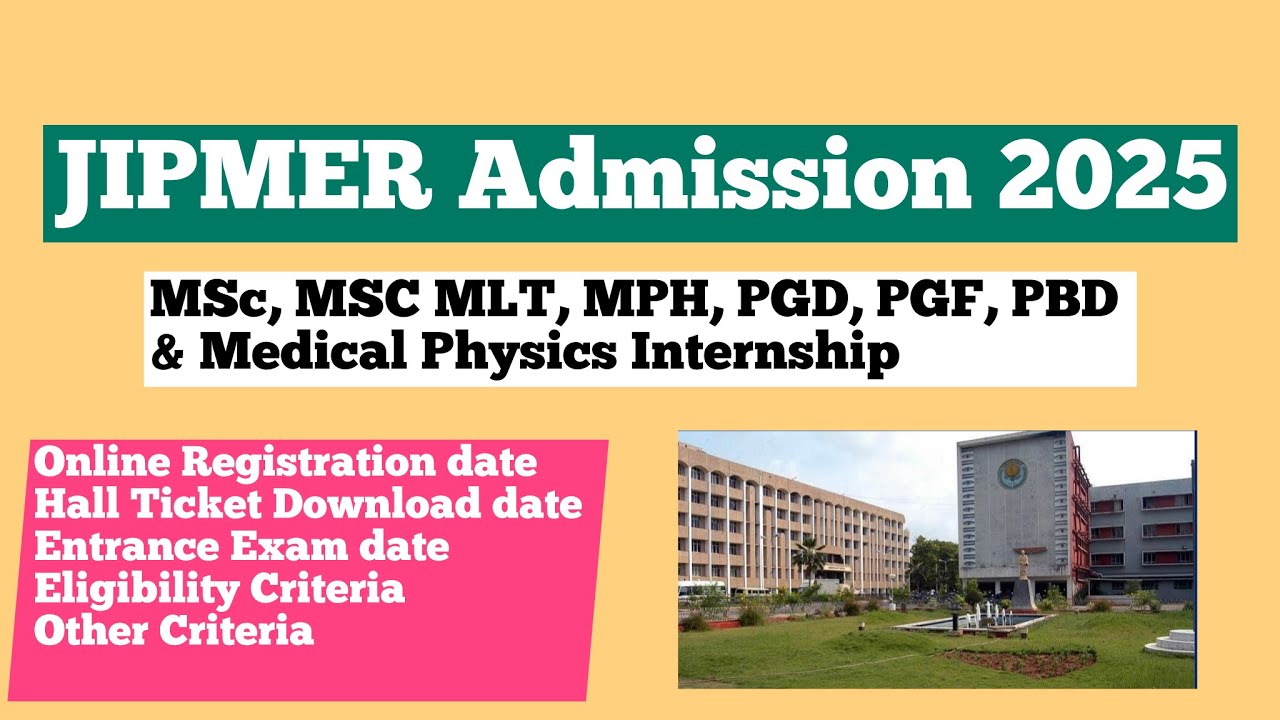 JIPMER Admission 2025

MSc, MSC MLT, MPH, PGD, PGF, PBD & Medical Physics Internship

Online Registration date
Hall Ticket Download date
Entrance Exam date
Eligibility Criteria
Other Criteria